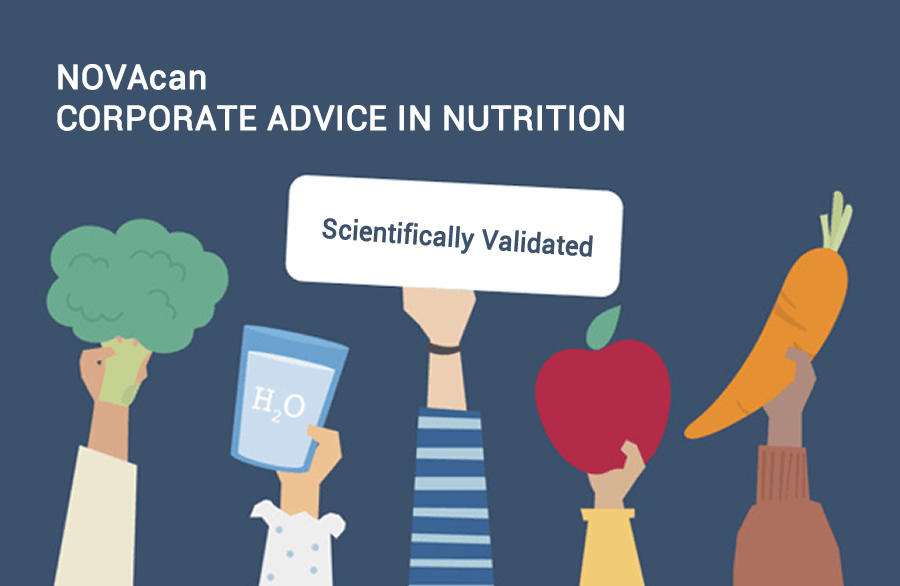 NOVAcan
CORPORATE ADVICE IN NUTRITION

Scientifically Validated

$H_2O$